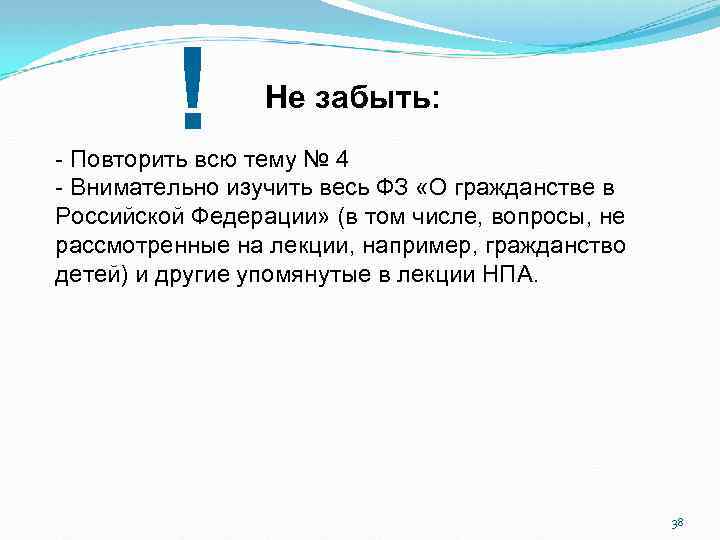 !

Не забыть:

- Повторить всю тему № 4
- Внимательно изучить весь ФЗ «О гражданстве в Российской Федерации» (в том числе, вопросы, не рассмотренные на лекции, например, гражданство детей) и другие упомянутые в лекции НПА.

38